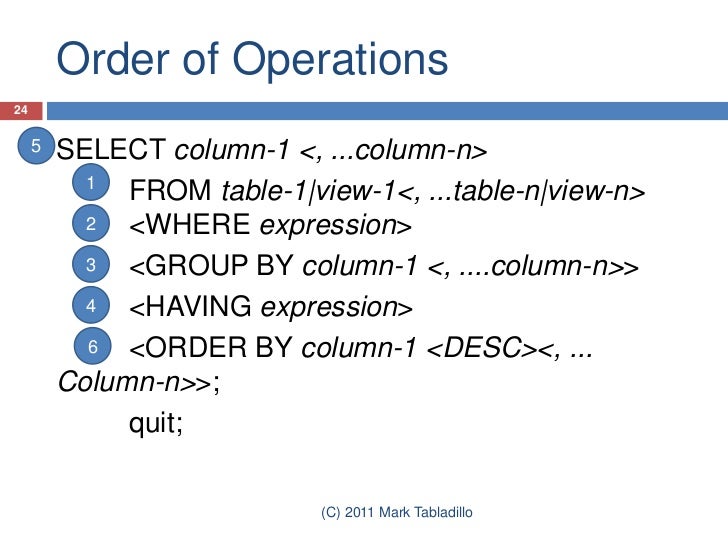 Order of Operations

24

5 SELECT column-1 <, ...column-n>

1 FROM table-1|view-1<, ...table-n|view-n>

2 <WHERE expression>

3 <GROUP BY column-1 <, ....column-n>>

4 <HAVING expression>

6 <ORDER BY column-1 <DESC><, ... Column-n>>;

quit;

(C) 2011 Mark Tabladillo